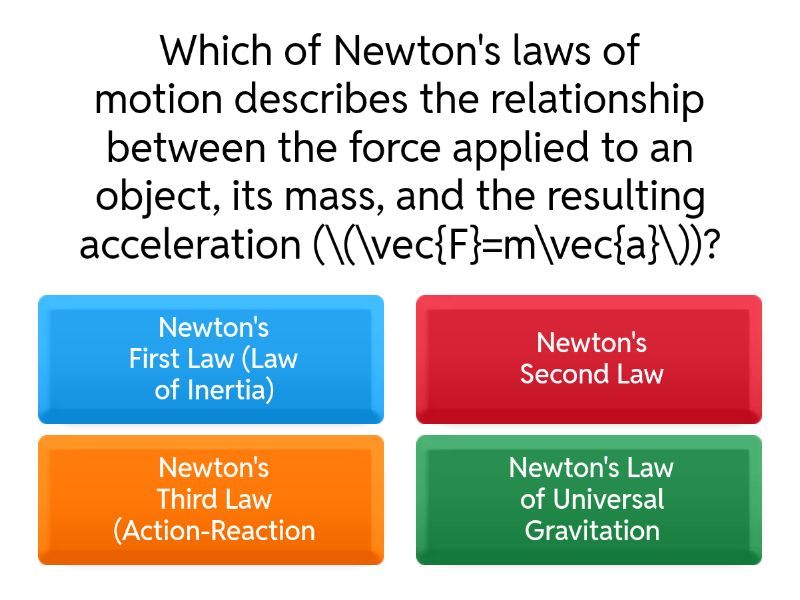 Which of Newton's laws of motion describes the relationship between the force applied to an object, its mass, and the resulting acceleration (\(\vec{F}=m\vec{a}\))?

Newton's First Law (Law of Inertia)

Newton's Second Law

Newton's Third Law (Action-Reaction

Newton's Law of Universal Gravitation